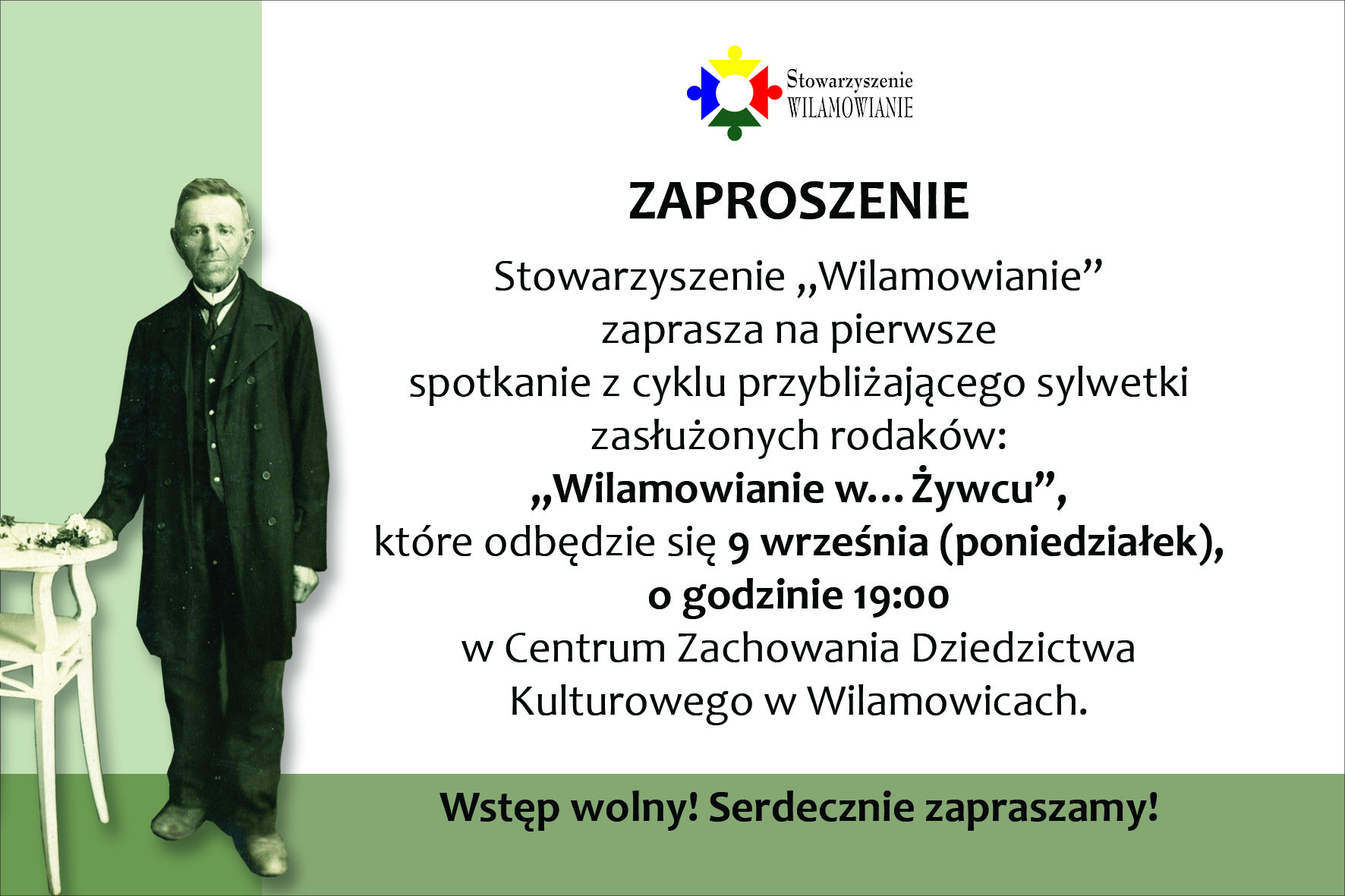 Stowarzyszenie
WILAMOWIANIE

ZAPROSZENIE

Stowarzyszenie „Wilamowianie”
zaprasza na pierwsze
spotkanie z cyklu przybliżającego sylwetki
zasłużonych rodaków:
„Wilamowianie w… Żywcu”,
które odbędzie się 9 września (poniedziałek),
o godzinie 19:00
w Centrum Zachowania Dziedzictwa
Kulturowego w Wilamowicach.

Wstęp wolny! Serdecznie zapraszamy!